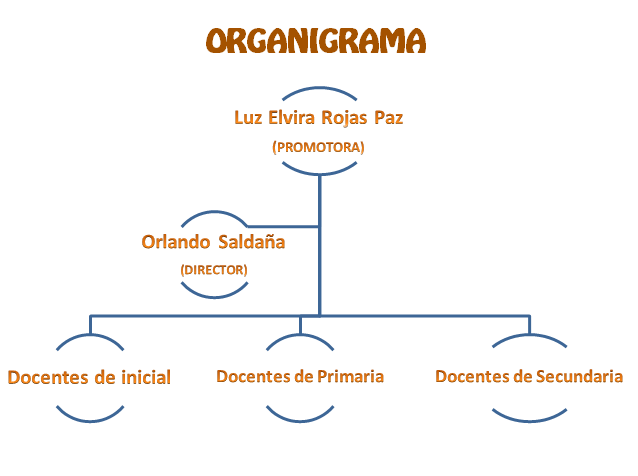 ORGANIGRAMA

Luz Elvira Rojas Paz
(PROMOTORA)

Orlando Saldaña
(DIRECTOR)

Docentes de inicial

Docentes de Primaria

Docentes de Secundaria